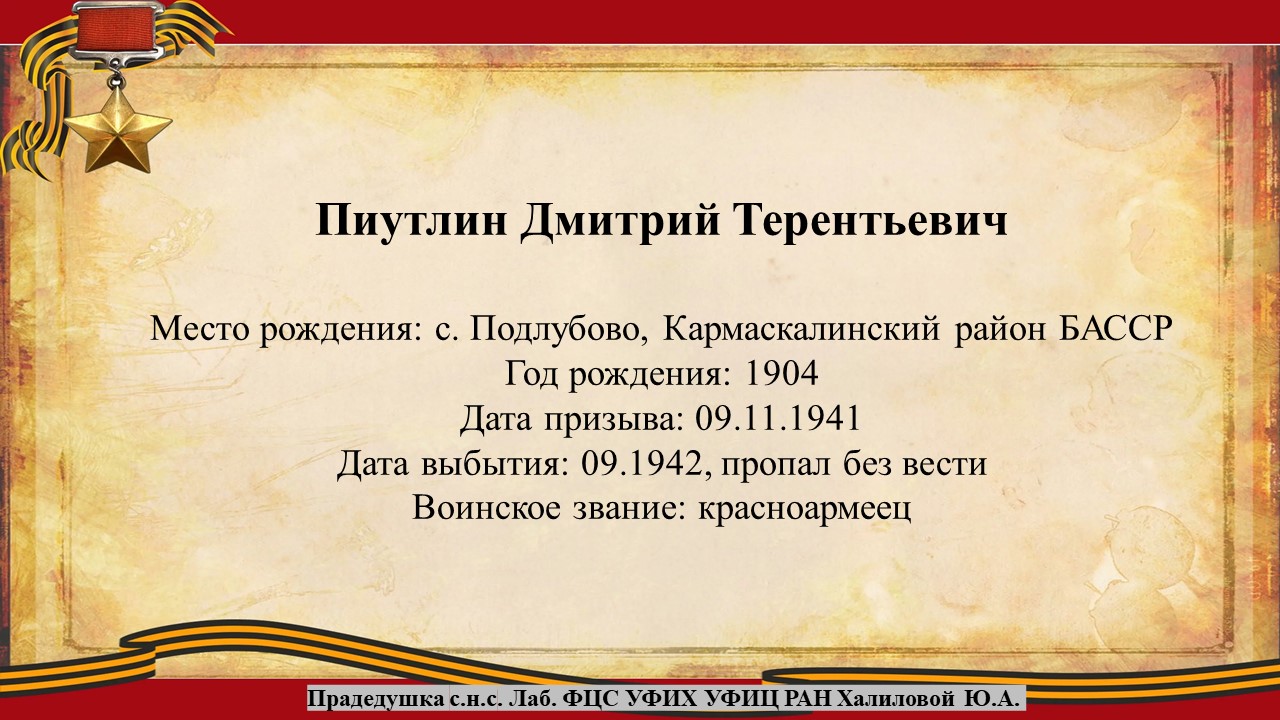 Пиутлин Дмитрий Терентьевич

Место рождения: с. Подлубово, Кармаскалинский район БАССР
Год рождения: 1904
Дата призыва: 09.11.1941
Дата выбытия: 09.1942, пропал без вести
Воинское звание: красноармеец

Прадедушка с.н.с. Лаб. ФЦС УФИХ УФИЦ РАН Халиловой Ю.А.